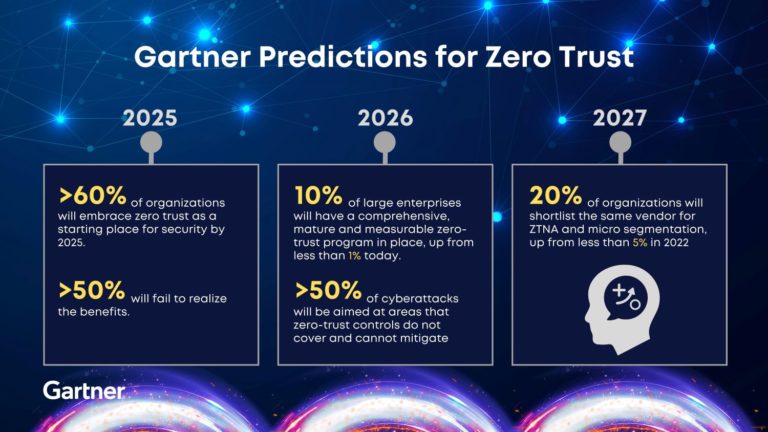 Gartner Predictions for Zero Trust

2025

>60% of organizations will embrace zero trust as a starting place for security by 2025.

>50% will fail to realize the benefits.

2026

10% of large enterprises will have a comprehensive, mature and measurable zero-trust program in place, up from less than 1% today.

>50% of cyberattacks will be aimed at areas that zero-trust controls do not cover and cannot mitigate

2027

20% of organizations will shortlist the same vendor for ZTNA and micro segmentation, up from less than 5% in 2022

Gartner